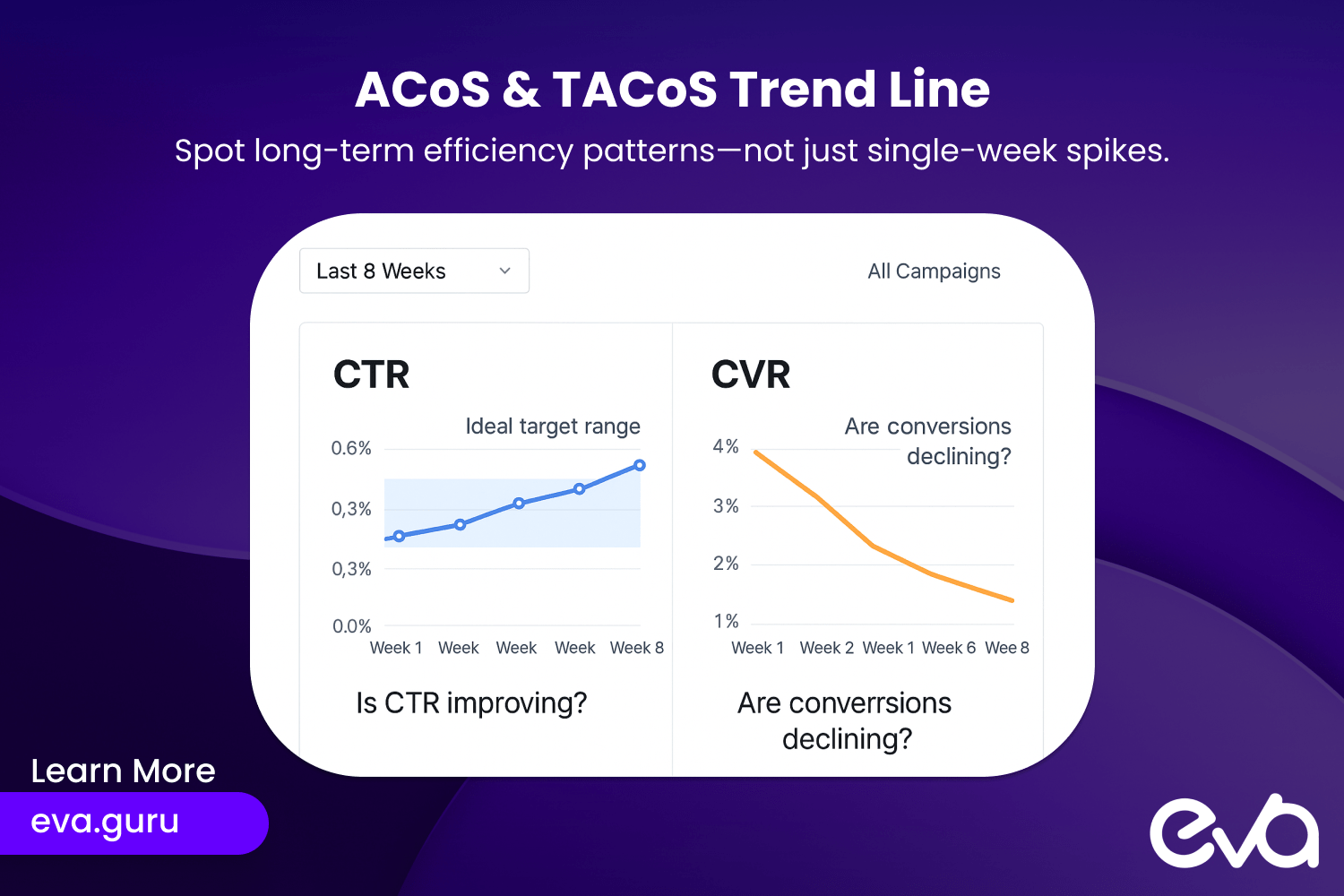 ACoS & TACoS Trend Line

Spot long-term efficiency patterns—not just single-week spikes.

Last 8 Weeks

All Campaigns

CTR

Ideal target range

0.6%
0,3%
0,3%
0.0%

Week 1 Week Week Week Week 8

Is CTR improving?

CVR

Are conversions declining?

4%
3%
2%
1%

Week 1 Week 2 Week 1 Week 6 Wee 8

Are converrsions declining?

Learn More

eva.guru

eva